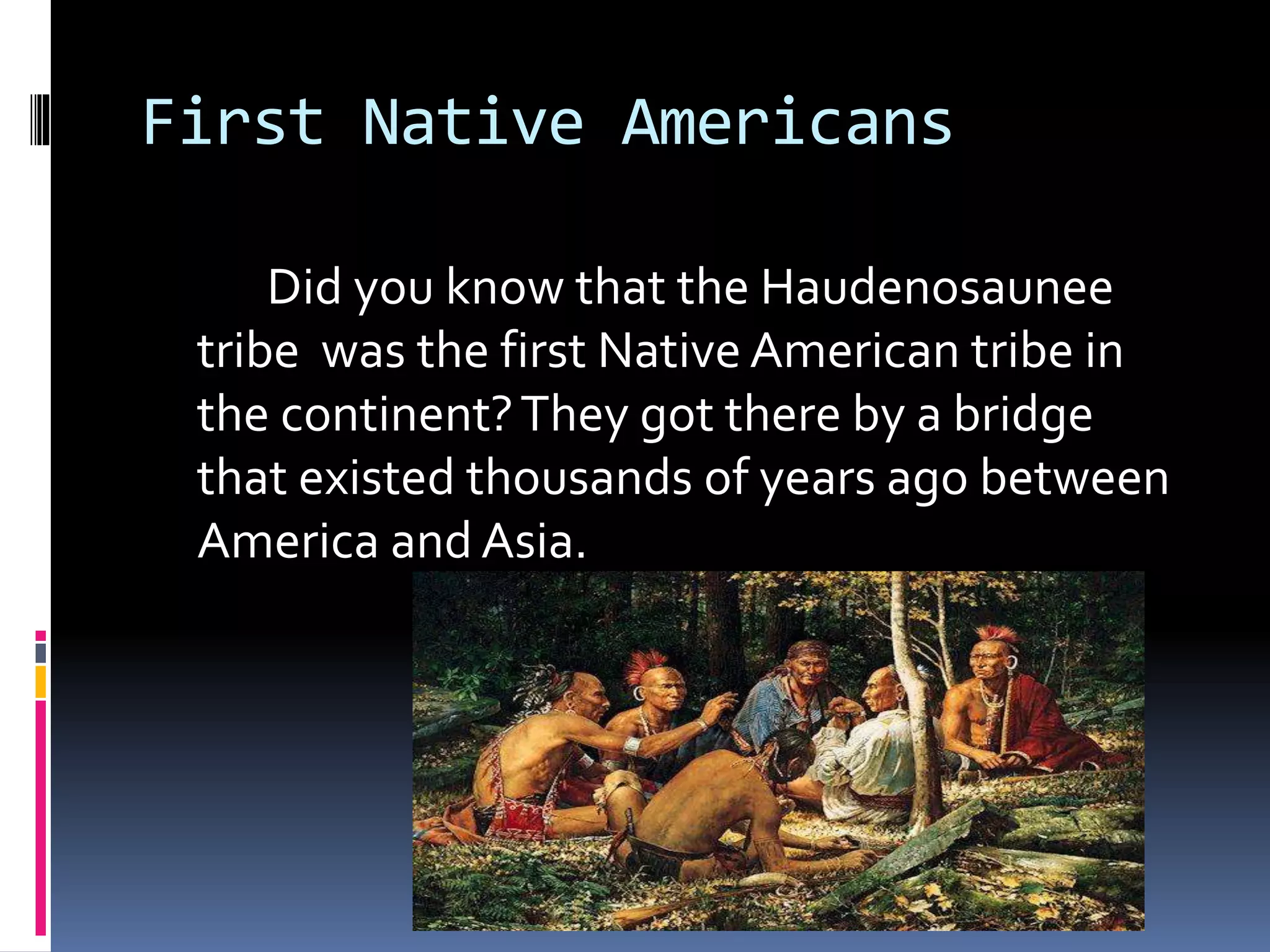 First Native Americans

Did you know that the Haudenosaunee tribe was the first Native American tribe in the continent? They got there by a bridge that existed thousands of years ago between America and Asia.